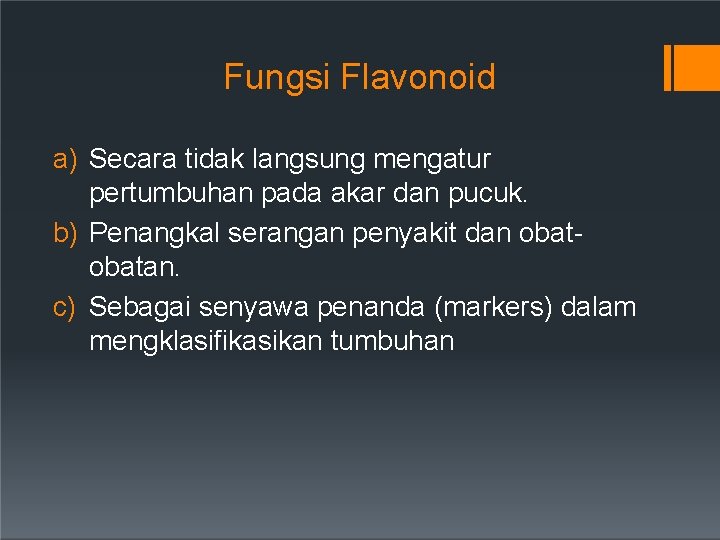 Fungsi Flavonoid

a) Secara tidak langsung mengatur pertumbuhan pada akar dan pucuk.
b) Penangkal serangan penyakit dan obat-obatan.
c) Sebagai senyawa penanda (markers) dalam mengklasifikasikan tumbuhan